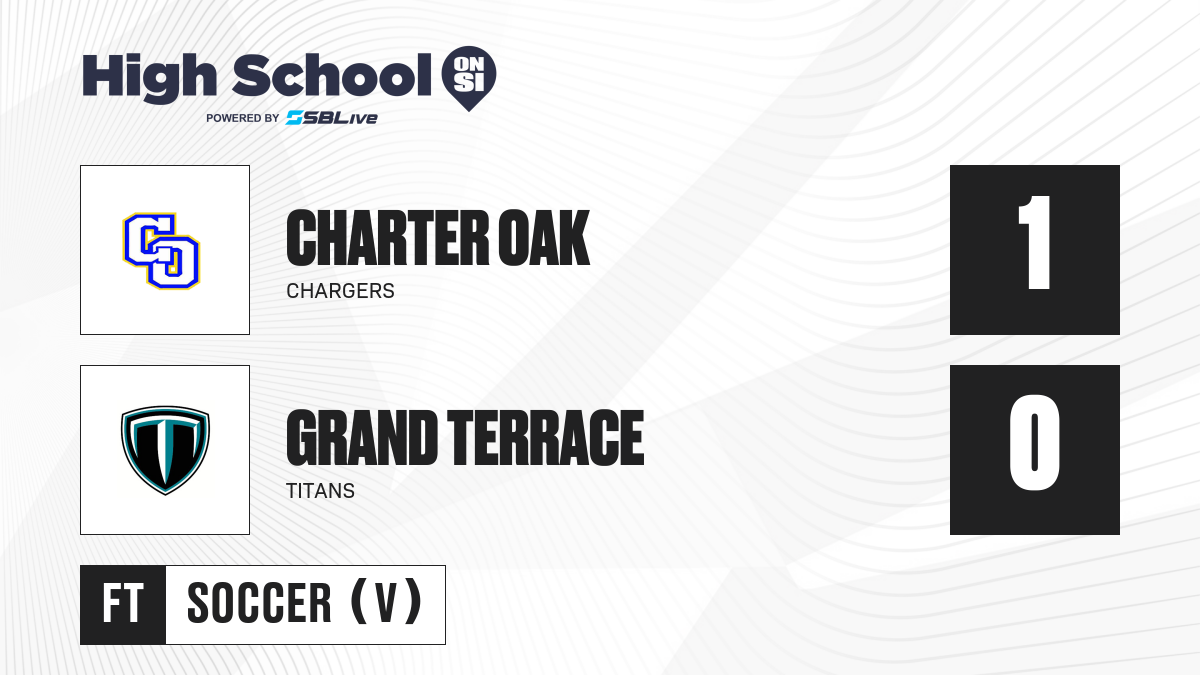 High School ON SI
POWERED BY SBLive

CO

CHARTER OAK
CHARGERS

1

T

GRAND TERRACE
TITANS

0

FT
SOCCER (V)